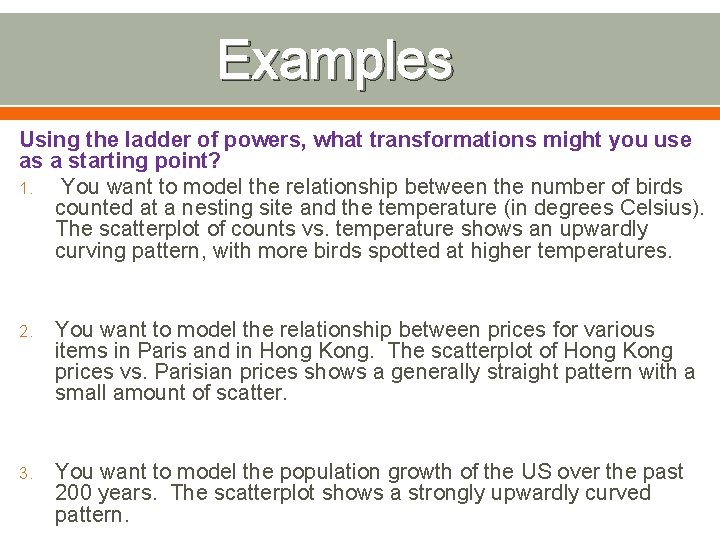 Examples

Using the ladder of powers, what transformations might you use as a starting point?

1. You want to model the relationship between the number of birds counted at a nesting site and the temperature (in degrees Celsius). The scatterplot of counts vs. temperature shows an upwardly curving pattern, with more birds spotted at higher temperatures.

2. You want to model the relationship between prices for various items in Paris and in Hong Kong. The scatterplot of Hong Kong prices vs. Parisian prices shows a generally straight pattern with a small amount of scatter.

3. You want to model the population growth of the US over the past 200 years. The scatterplot shows a strongly upwardly curved pattern.